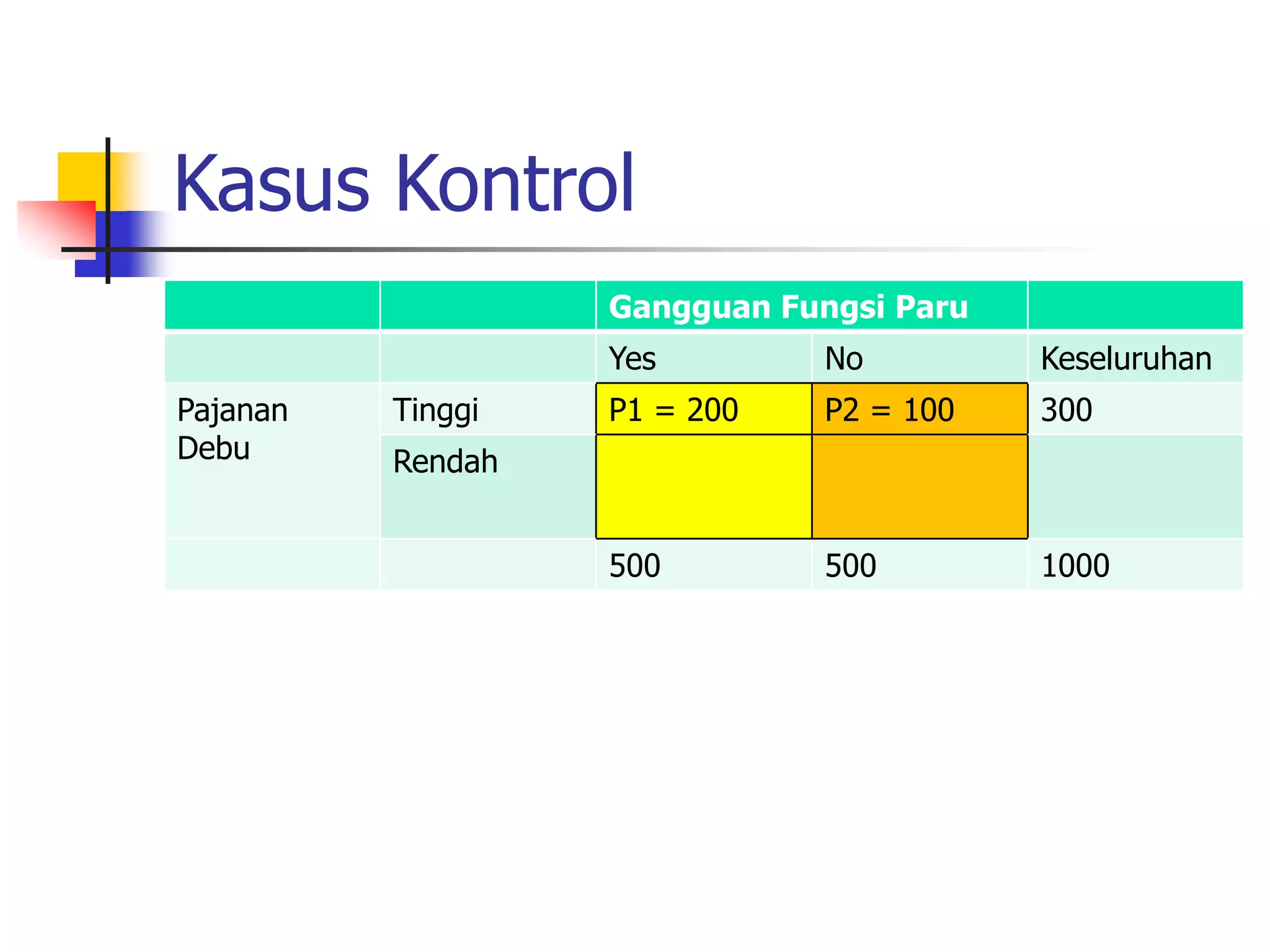 Kasus Kontrol

| | | Gangguan Fungsi Paru | | |
|---|---|---|---|---|
| | | Yes | No | Keseluruhan |
| Pajanan Debu | Tinggi | P1 = 200 | P2 = 100 | 300 |
| | Rendah | | | |
| | | 500 | 500 | 1000 |